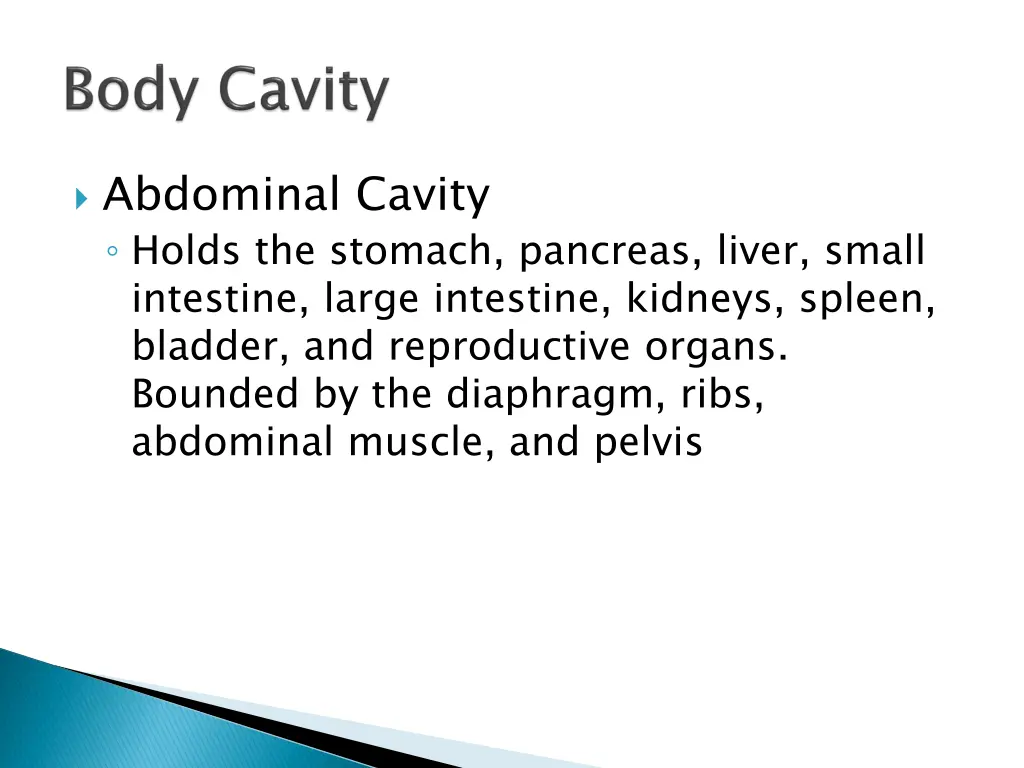 Body Cavity

Abdominal Cavity

Holds the stomach, pancreas, liver, small intestine, large intestine, kidneys, spleen, bladder, and reproductive organs. Bounded by the diaphragm, ribs, abdominal muscle, and pelvis